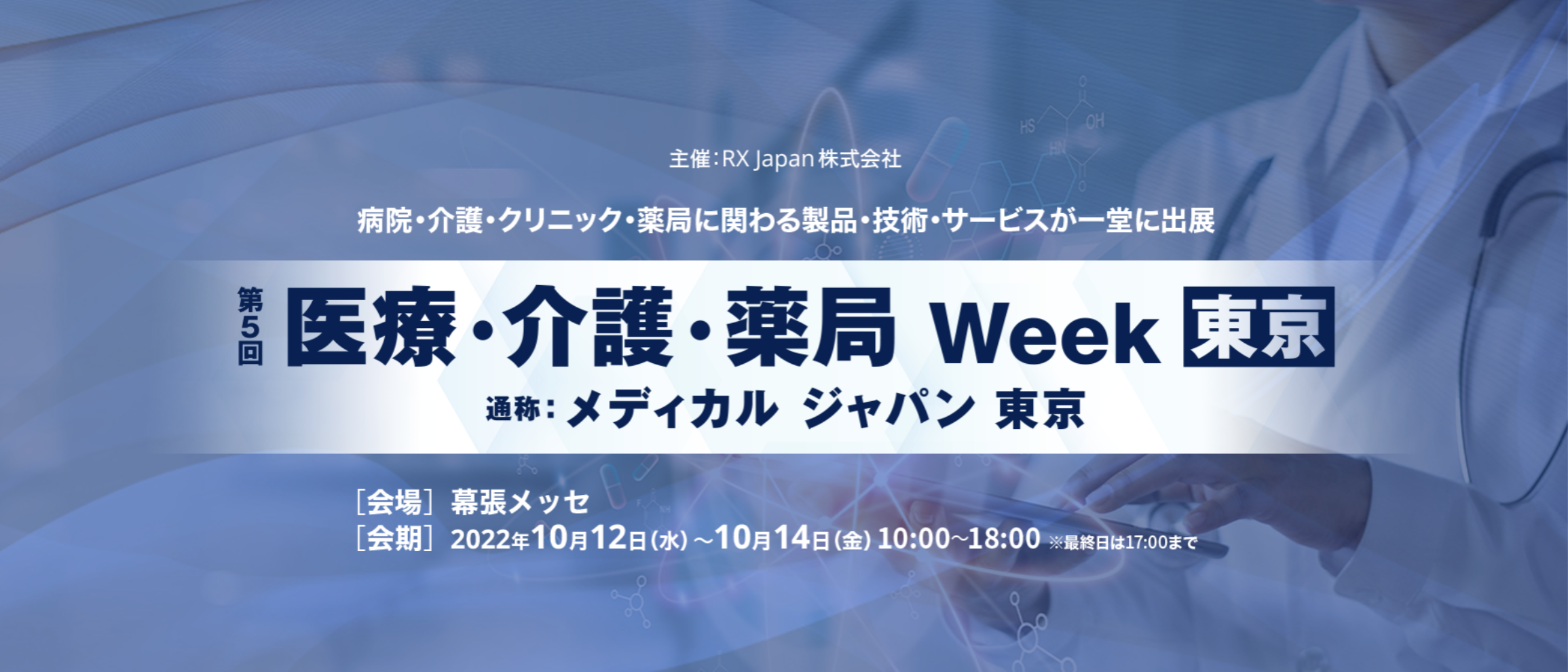 主催：RX Japan 株式会社

病院・介護・クリニック・薬局に関わる製品・技術・サービスが一堂に出展

第5回 医療・介護・薬局 Week 東京

通称：メディカル ジャパン 東京

［会場］ 幕張メッセ
［会期］ 2022年10月12日(水)～10月14日(金) 10:00～18:00 ※最終日は17:00まで